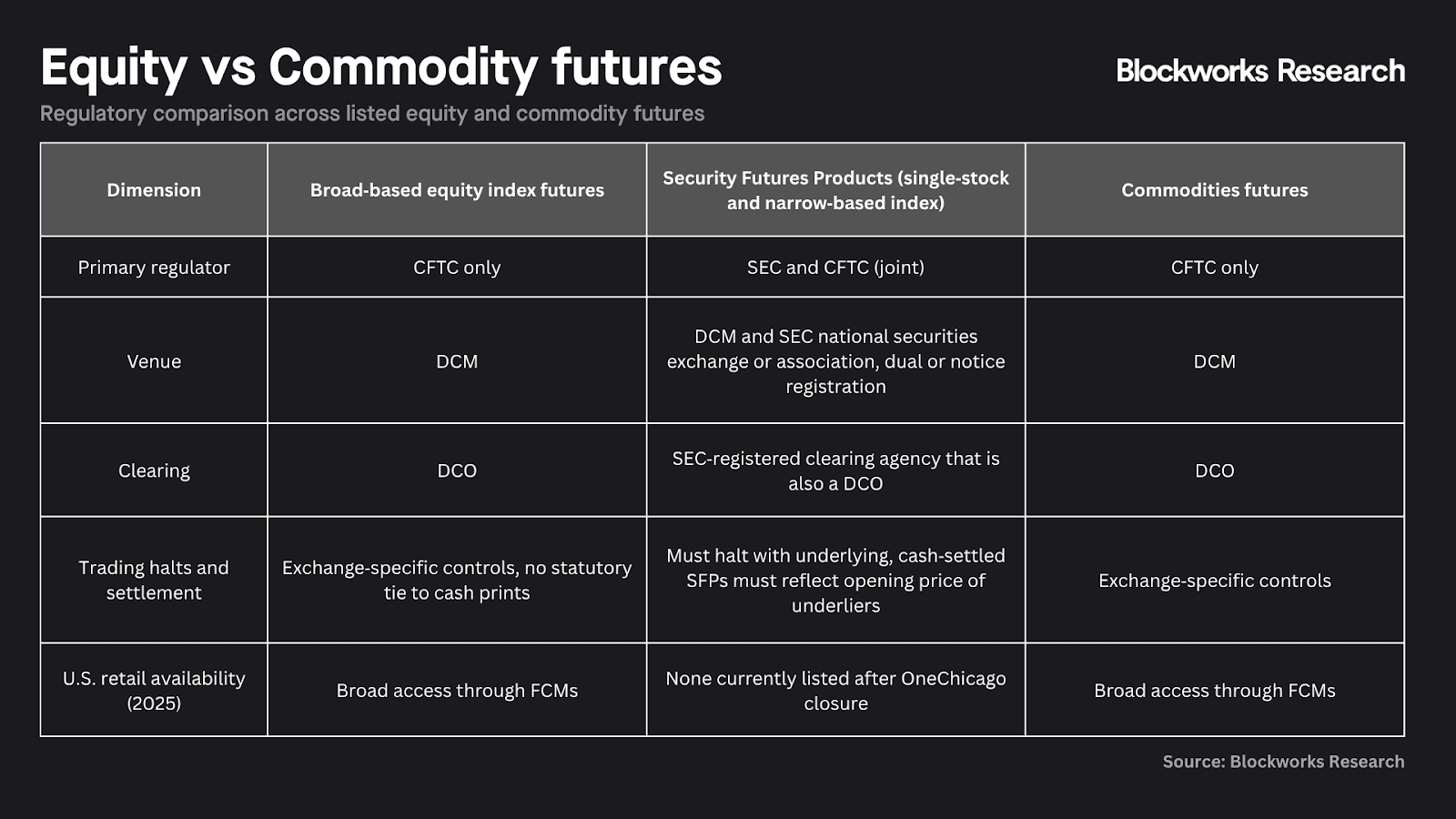 Equity vs Commodity futures

Blockworks Research

Regulatory comparison across listed equity and commodity futures

| Dimension | Broad-based equity index futures | Security Futures Products (single-stock and narrow-based index) | Commodities futures |
|---|---|---|---|
| Primary regulator | CFTC only | SEC and CFTC (joint) | CFTC only |
| Venue | DCM | DCM and SEC national securities exchange or association, dual or notice registration | DCM |
| Clearing | DCO | SEC-registered clearing agency that is also a DCO | DCO |
| Trading halts and settlement | Exchange-specific controls, no statutory tie to cash prints | Must halt with underlying, cash-settled SFPs must reflect opening price of underliers | Exchange-specific controls |
| U.S. retail availability (2025) | Broad access through FCMs | None currently listed after OneChicago closure | Broad access through FCMs |

Source: Blockworks Research